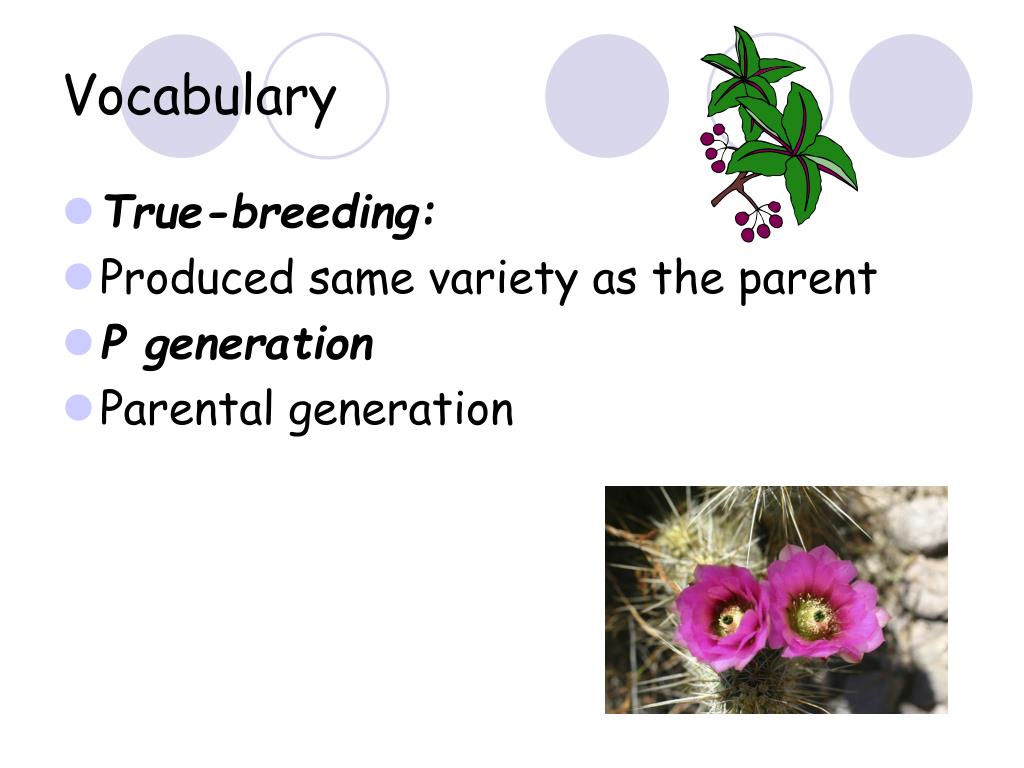 Vocabulary

- True-breeding:
- Produced same variety as the parent
- P generation
- Parental generation